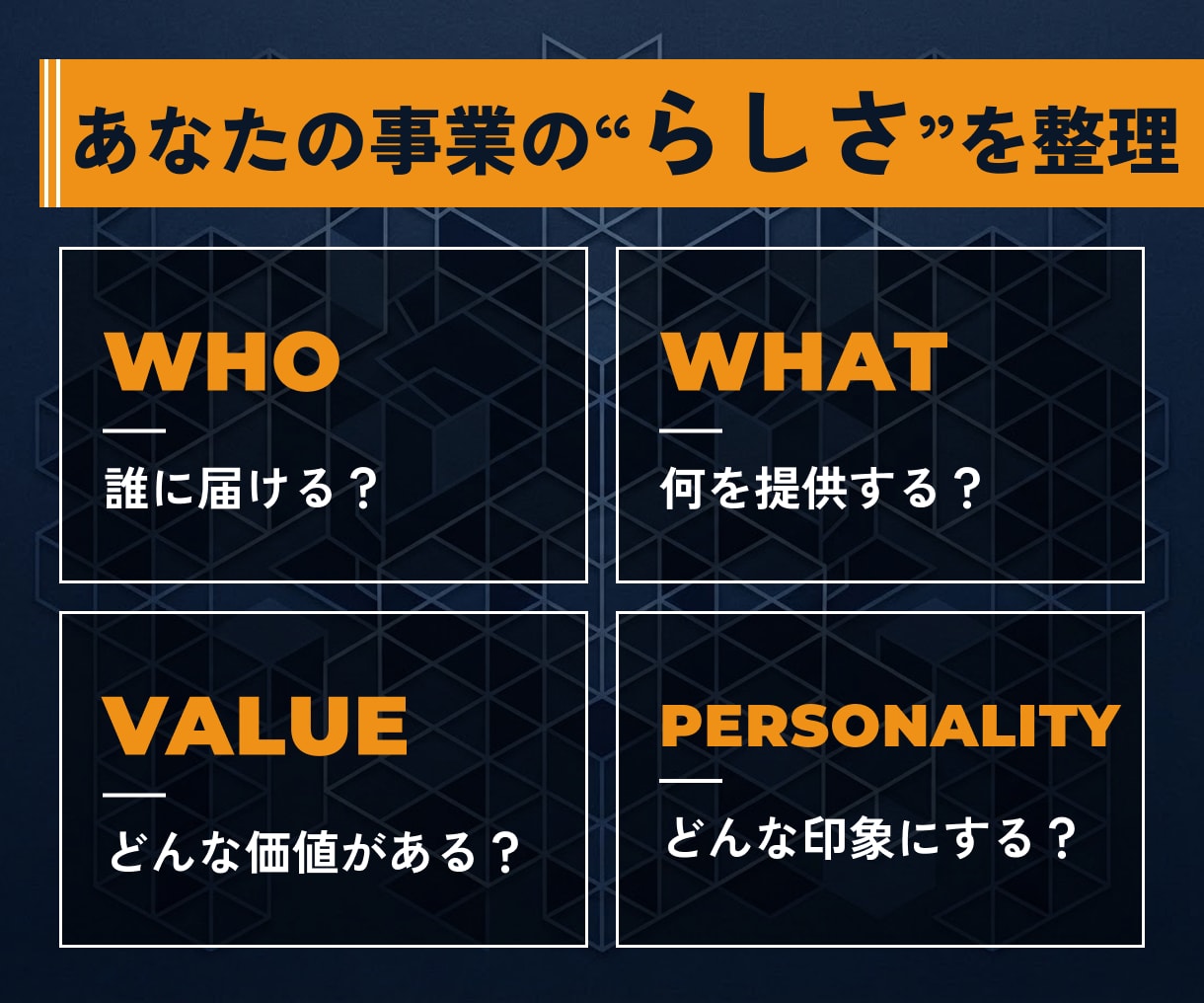 あなたの事業の“らしさ”を整理

WHO

誰に届ける？

WHAT

何を提供する？

VALUE

どんな価値がある？

PERSONALITY

どんな印象にする？